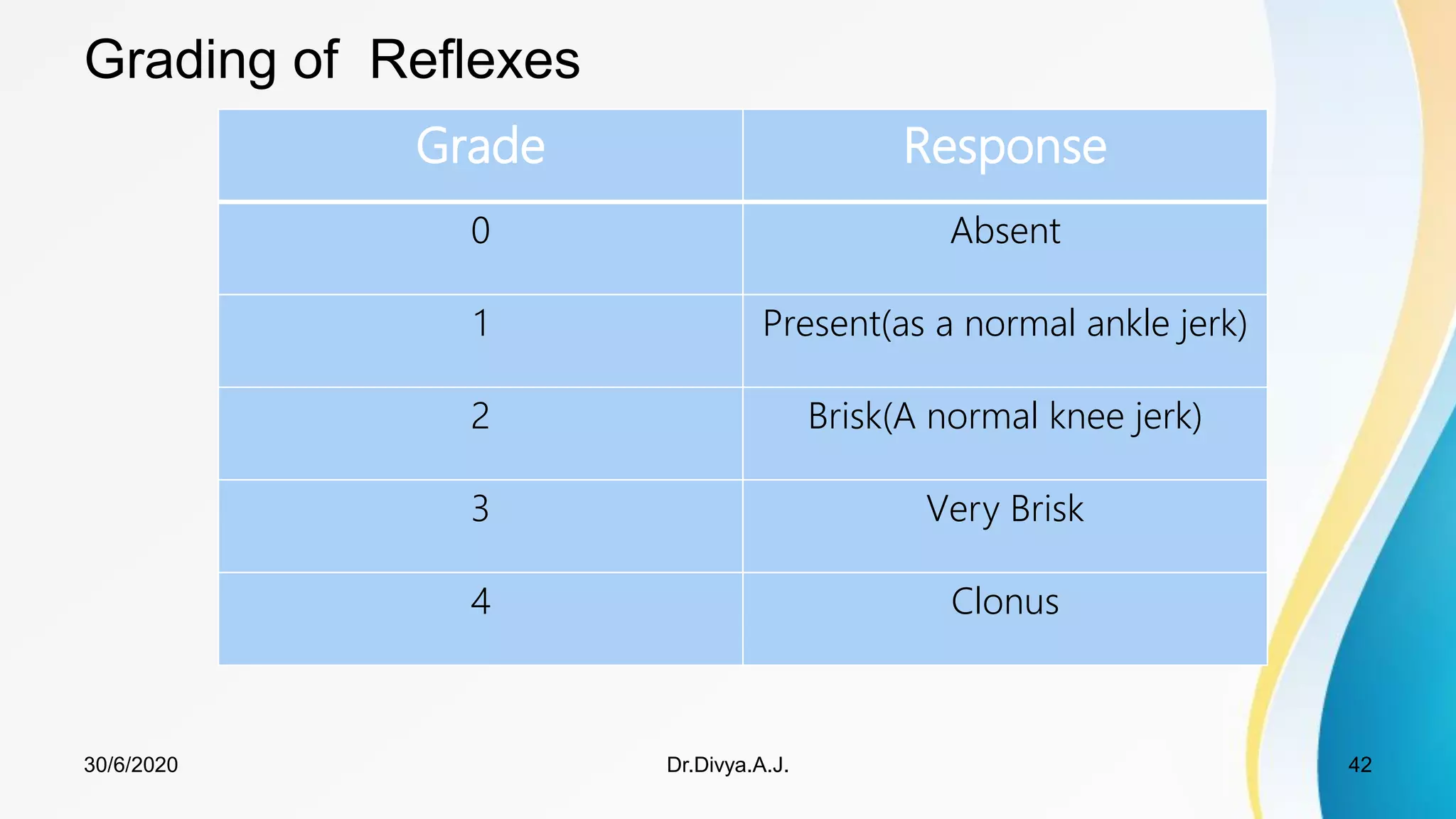 Grading of  Reflexes

| Grade | Response |
|---|---|
| 0 | Absent |
| 1 | Present(as a normal ankle jerk) |
| 2 | Brisk(A normal knee jerk) |
| 3 | Very Brisk |
| 4 | Clonus |

30/6/2020

Dr.Divya.A.J.

42